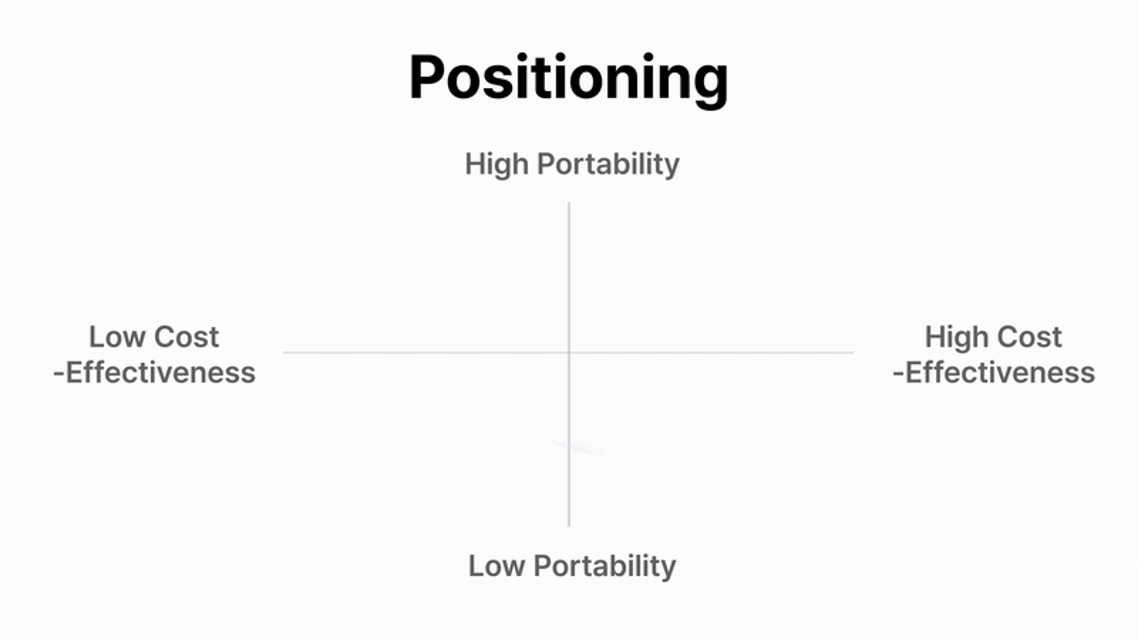 Positioning

High Portability

Low Cost
-Effectiveness

High Cost
-Effectiveness

Low Portability